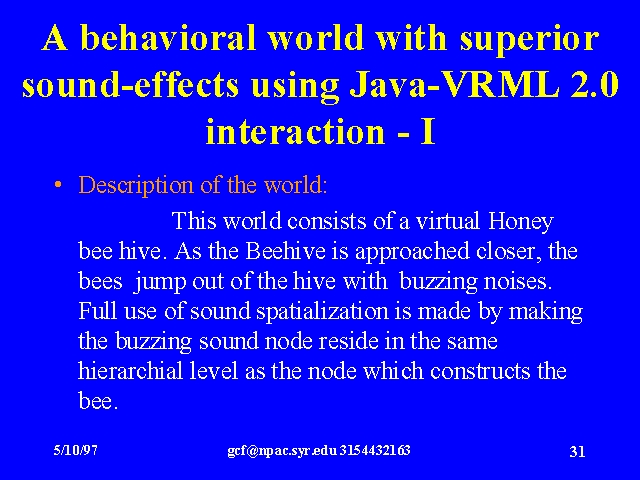 A behavioral world with superior sound-effects using Java-VRML 2.0 interaction - I

• Description of the world:

This world consists of a virtual Honey bee hive. As the Beehive is approached closer, the bees jump out of the hive with buzzing noises. Full use of sound spatialization is made by making the buzzing sound node reside in the same hierarchial level as the node which constructs the bee.

5/10/97 gcf@npac.syr.edu 3154432163 31